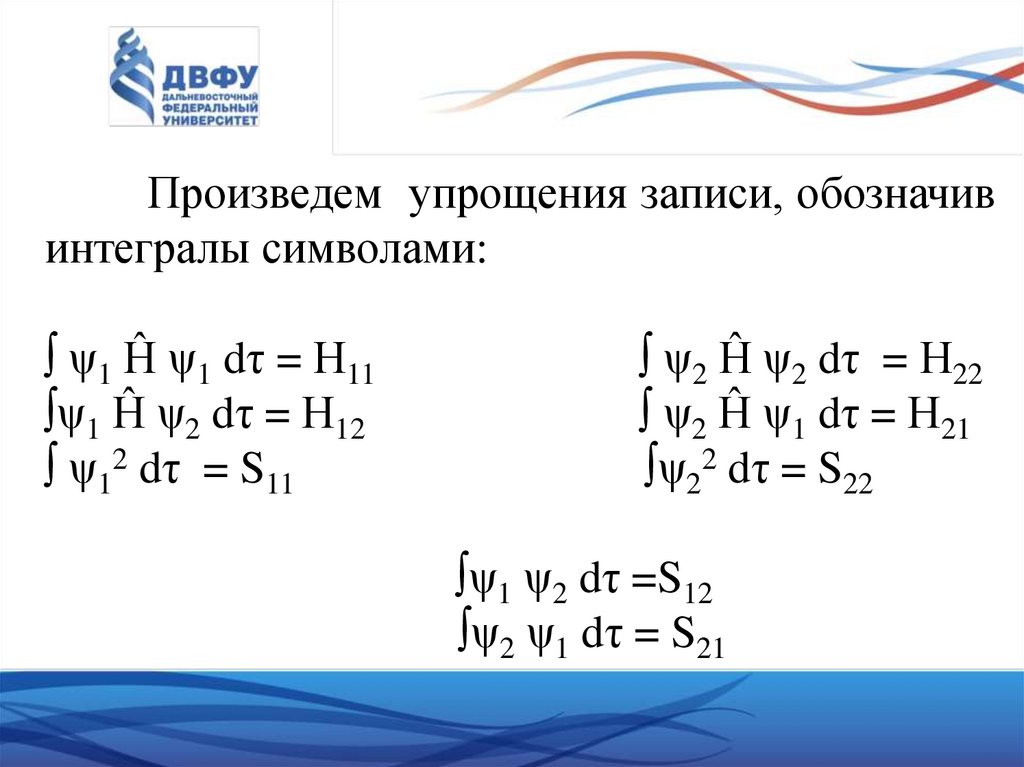 ДВФУ
ДАЛЬНЕВОСТОЧНЫЙ ФЕДЕРАЛЬНЫЙ УНИВЕРСИТЕТ

Произведем упрощения записи, обозначив интегралы символами:

$\int \psi_1 \hat{H} \psi_1 d\tau = H_{11}$

$\int \psi_1 \hat{H} \psi_2 d\tau = H_{12}$

$\int \psi_1^2 d\tau = S_{11}$

$\int \psi_2 \hat{H} \psi_2 d\tau = H_{22}$

$\int \psi_2 \hat{H} \psi_1 d\tau = H_{21}$

$\int \psi_2^2 d\tau = S_{22}$

$\int \psi_1 \psi_2 d\tau = S_{12}$

$\int \psi_2 \psi_1 d\tau = S_{21}$